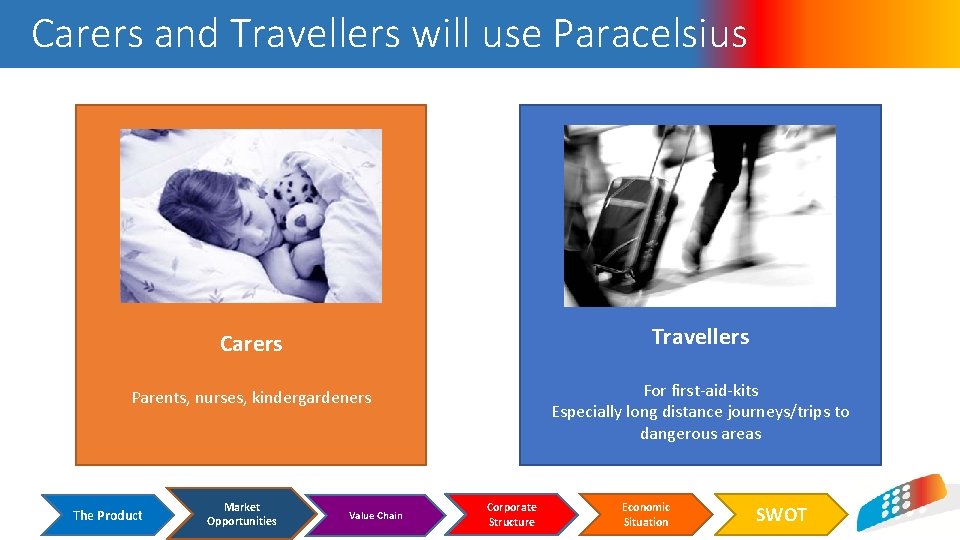 Carers and Travellers will use Paracelsius

Carers

Parents, nurses, kindergardeners

Travellers

For first-aid-kits
Especially long distance journeys/trips to dangerous areas

The Product

Market Opportunities

Value Chain

Corporate Structure

Economic Situation

SWOT